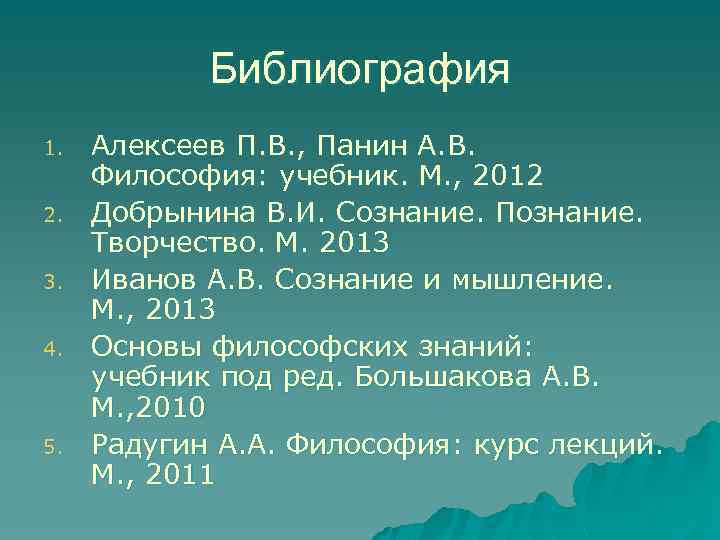 Библиография

1. Алексеев П.В., Панин А.В. Философия: учебник. М., 2012
2. Добрынина В.И. Сознание. Познание. Творчество. М. 2013
3. Иванов А.В. Сознание и мышление. М., 2013
4. Основы философских знаний: учебник под ред. Большакова А.В. М.,2010
5. Радугин А.А. Философия: курс лекций. М., 2011